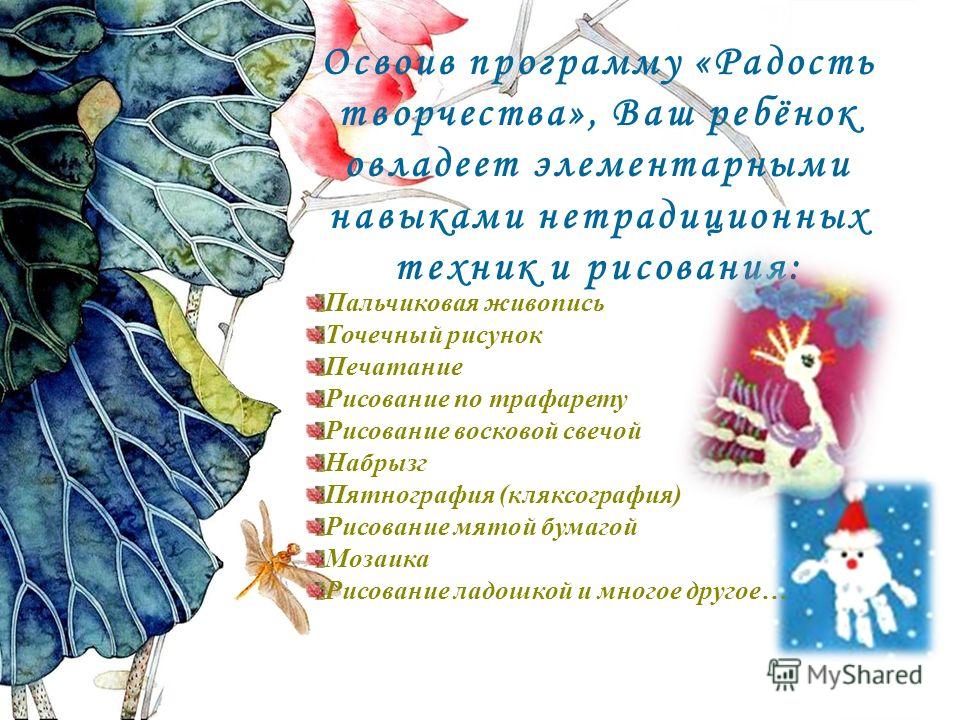 Освоив программу «Радость творчества», Ваш ребёнок овладеет элементарными навыками нетрадиционных техник и рисования:

Пальчиковая живопись
Точечный рисунок
Печатание
Рисование по трафарету
Рисование восковой свечой
Набрызг
Пятнография (кляксография)
Рисование мятой бумагой
Мозаика
Рисование ладошкой и многое другое…

MyShared